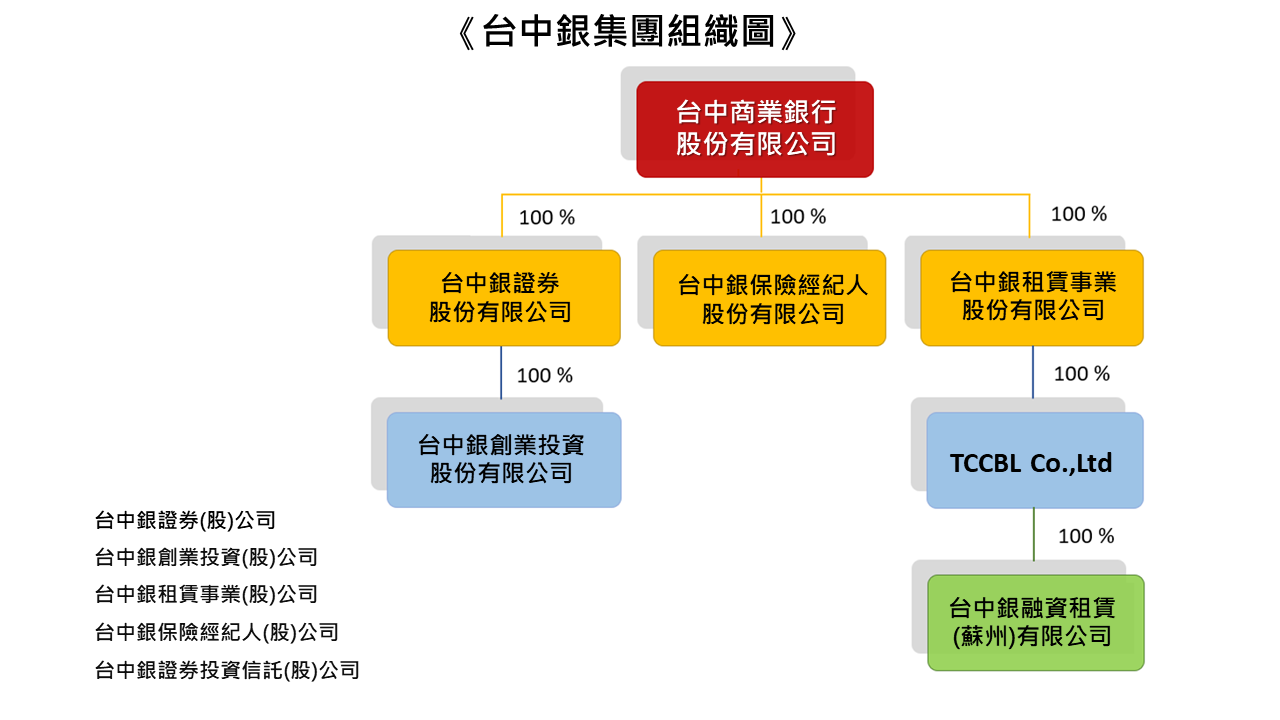 《台中銀集團組織圖》

台中商業銀行
股份有限公司

100 %

100 %

100 %

台中銀證券
股份有限公司

台中銀保險經紀人
股份有限公司

台中銀租賃事業
股份有限公司

100 %

100 %

台中銀創業投資
股份有限公司

TCCBL Co.,Ltd

100 %

台中銀融資租賃
(蘇州)有限公司

台中銀證券(股)公司
台中銀創業投資(股)公司
台中銀租賃事業(股)公司
台中銀保險經紀人(股)公司
台中銀證券投資信託(股)公司